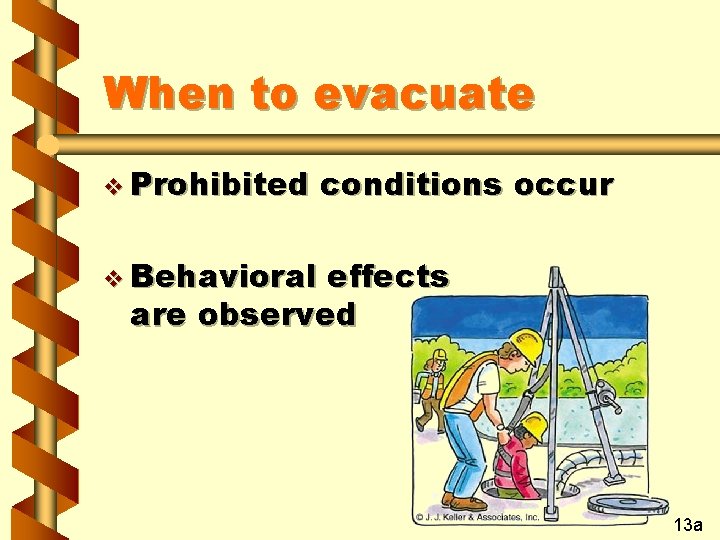 When to evacuate

❖ Prohibited conditions occur

❖ Behavioral effects are observed

© J. J. Keller & Associates, Inc.

13a